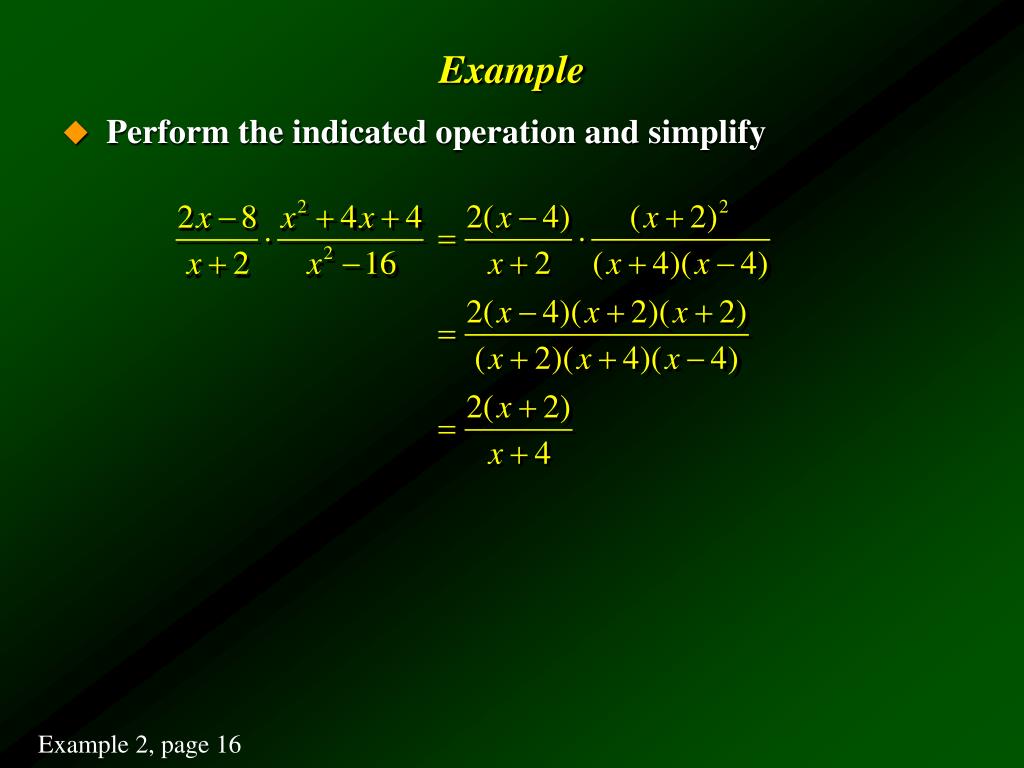 Example

Perform the indicated operation and simplify

$\frac{2x-8}{x+2} \cdot \frac{x^2+4x+4}{x^2-16} = \frac{2(x-4)}{x+2} \cdot \frac{(x+2)^2}{(x+4)(x-4)}$

$= \frac{2(x-4)(x+2)(x+2)}{(x+2)(x+4)(x-4)}$

$= \frac{2(x+2)}{x+4}$

Example 2, page 16